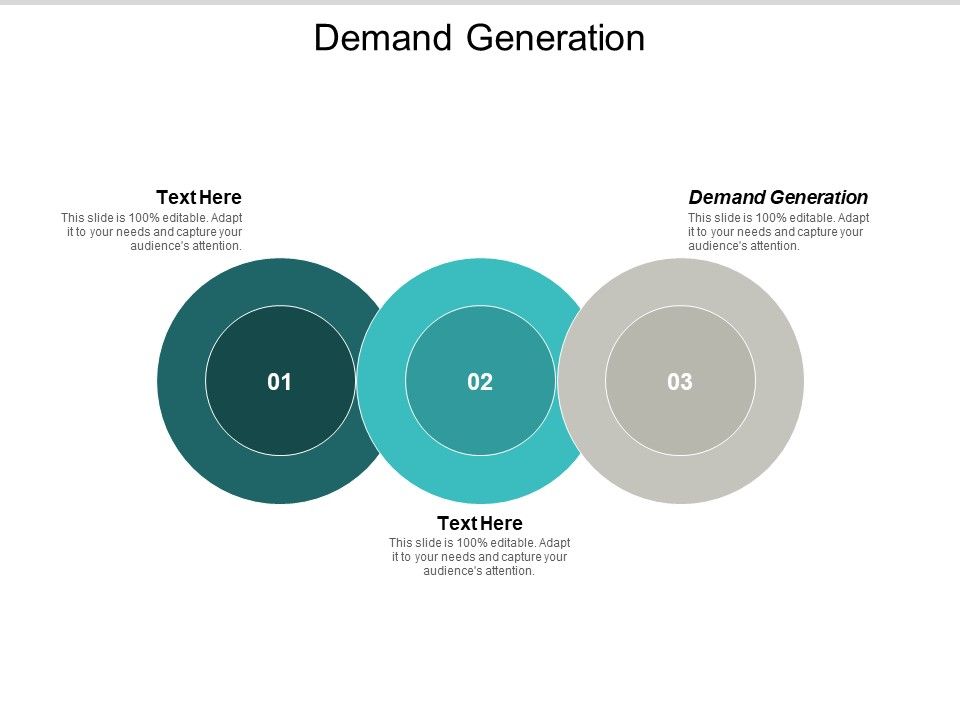 Demand Generation

Text Here
This slide is 100% editable. Adapt it to your needs and capture your audience's attention.

Demand Generation
This slide is 100% editable. Adapt it to your needs and capture your audience's attention.

01

02

03

Text Here
This slide is 100% editable. Adapt it to your needs and capture your audience's attention.